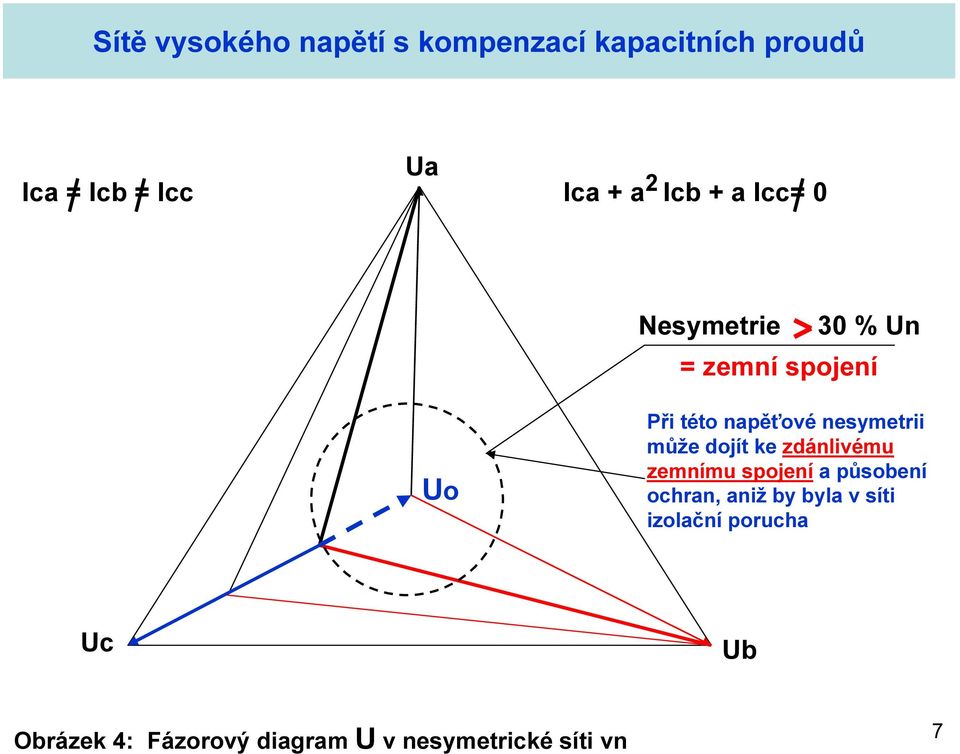 Sítě vysokého napětí s kompenzací kapacitních proudů

$Ica \neq Icb \neq Icc$

Ua

$Ica + a^2 Icb + a Icc \neq 0$

Nesymetrie > 30 % Un

= zemní spojení

Při této napěťové nesymetrii může dojít ke zdánlivému zemnímu spojení a působení ochran, aniž by byla v síti izolační porucha

Uo

Uc

Ub

Obrázek 4: Fázorový diagram U v nesymetrické síti vn

7